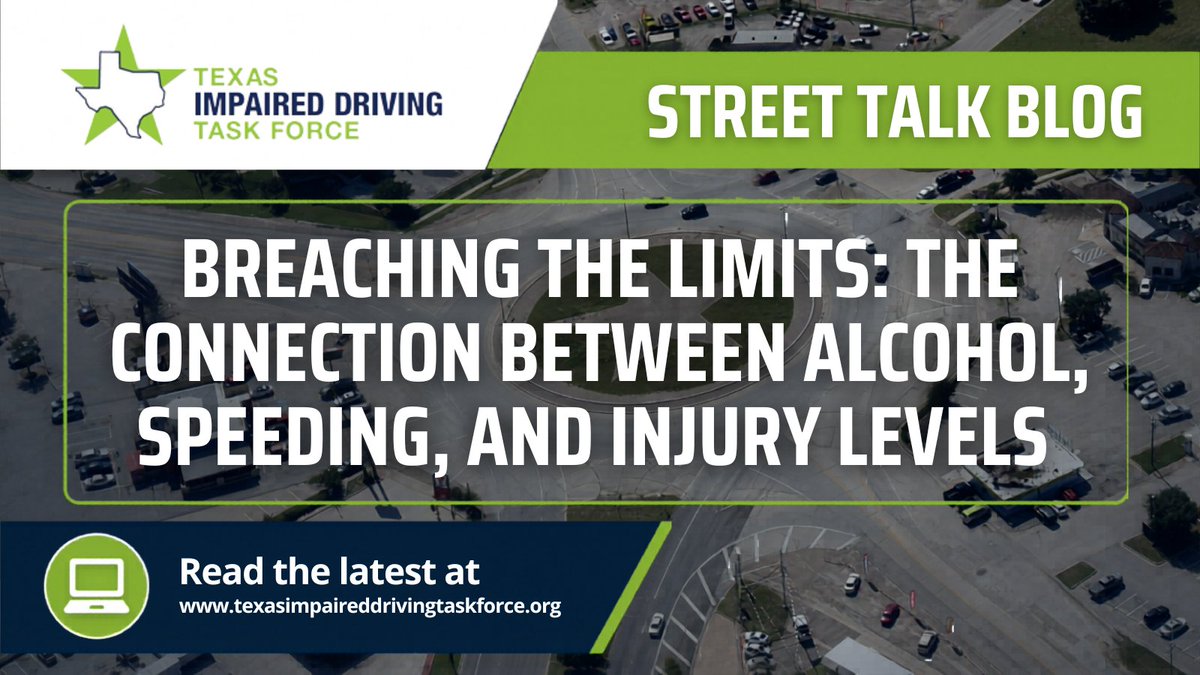 TEXAS
IMPAIRED DRIVING
TASK FORCE

STREET TALK BLOG

BREACHING THE LIMITS: THE CONNECTION BETWEEN ALCOHOL, SPEEDING, AND INJURY LEVELS

Read the latest at
www.texasimpaireddrivingtaskforce.org